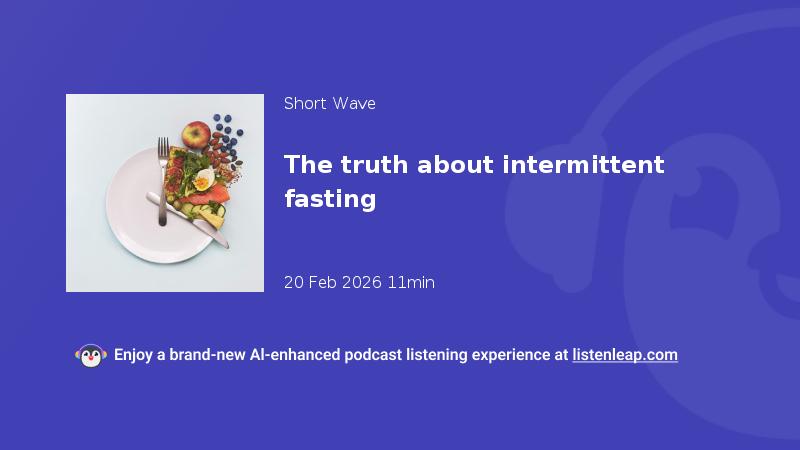 Short Wave

The truth about intermittent fasting

20 Feb 2026 11min

Enjoy a brand-new AI-enhanced podcast listening experience at listenleap.com